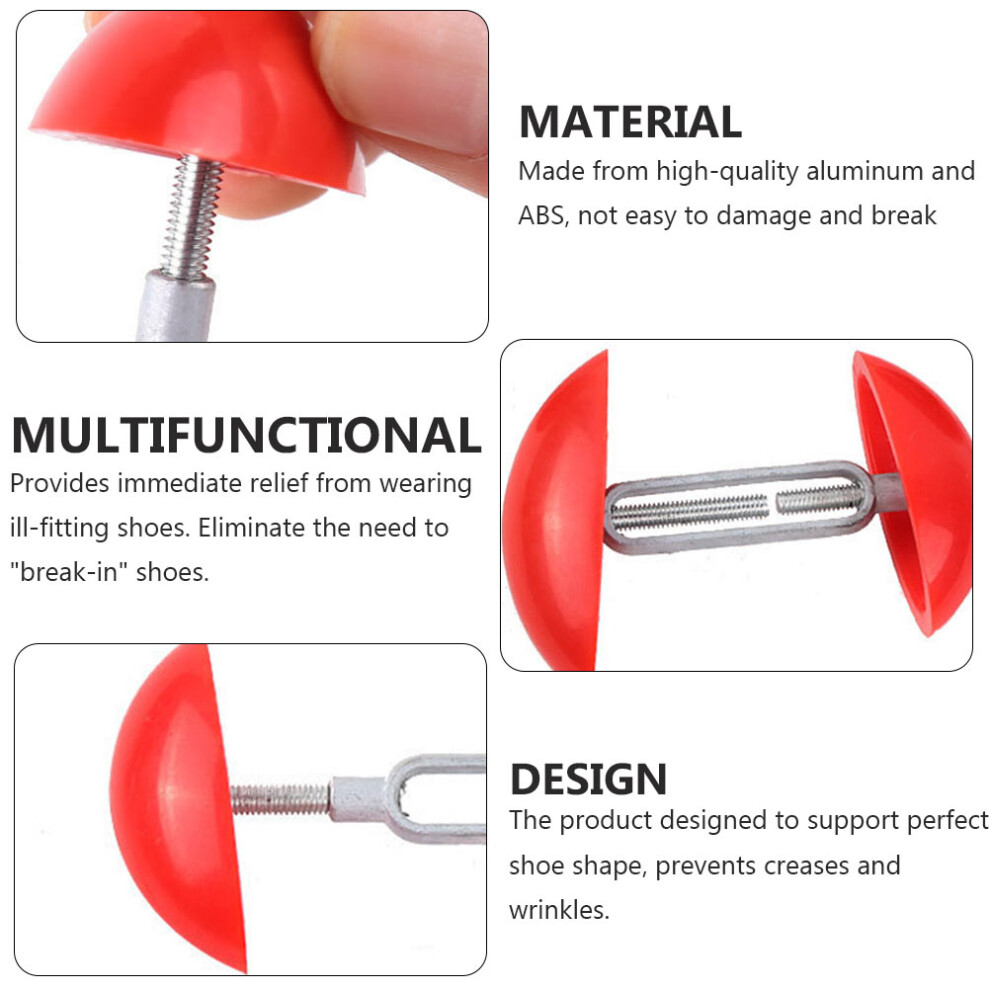 MATERIAL
Made from high-quality aluminum and ABS, not easy to damage and break

MULTIFUNCTIONAL
Provides immediate relief from wearing ill-fitting shoes. Eliminate the need to "break-in" shoes.

DESIGN
The product designed to support perfect shoe shape, prevents creases and wrinkles.